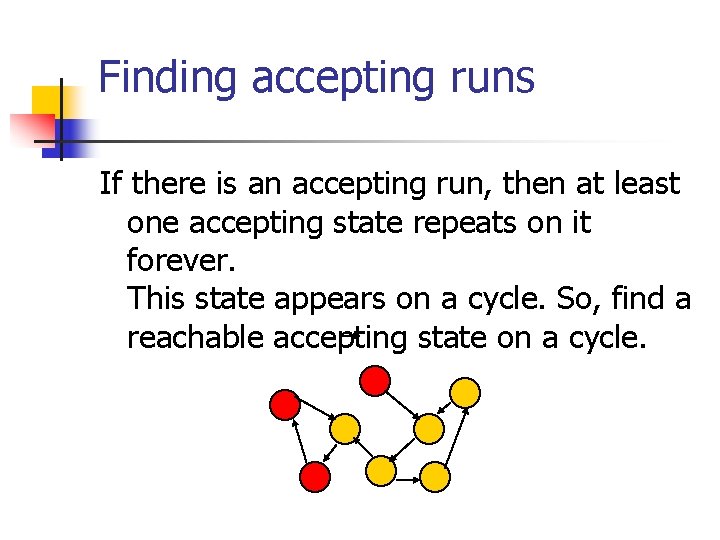 Finding accepting runs

If there is an accepting run, then at least one accepting state repeats on it forever.
This state appears on a cycle. So, find a reachable accepting state on a cycle.